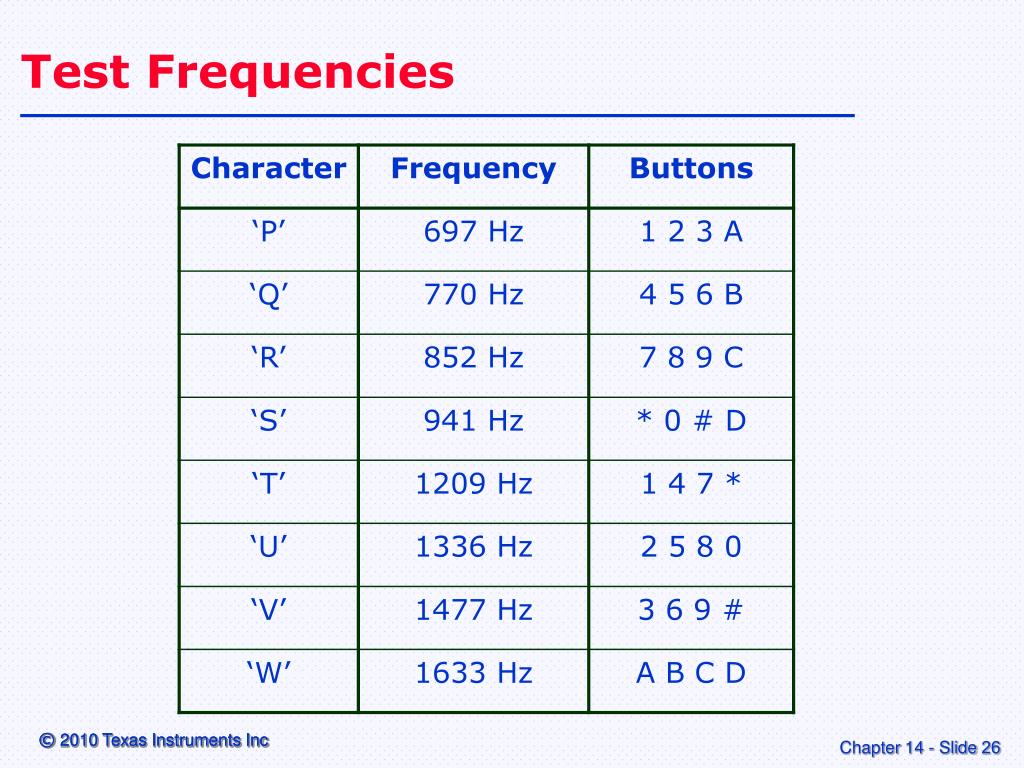 Test Frequencies

| Character | Frequency | Buttons |
|---|---|---|
| ‘P’ | 697 Hz | 1 2 3 A |
| ‘Q’ | 770 Hz | 4 5 6 B |
| ‘R’ | 852 Hz | 7 8 9 C |
| ‘S’ | 941 Hz | * 0 # D |
| ‘T’ | 1209 Hz | 1 4 7 * |
| ‘U’ | 1336 Hz | 2 5 8 0 |
| ‘V’ | 1477 Hz | 3 6 9 # |
| ‘W’ | 1633 Hz | A B C D |

© 2010 Texas Instruments Inc

Chapter 14 - Slide 26